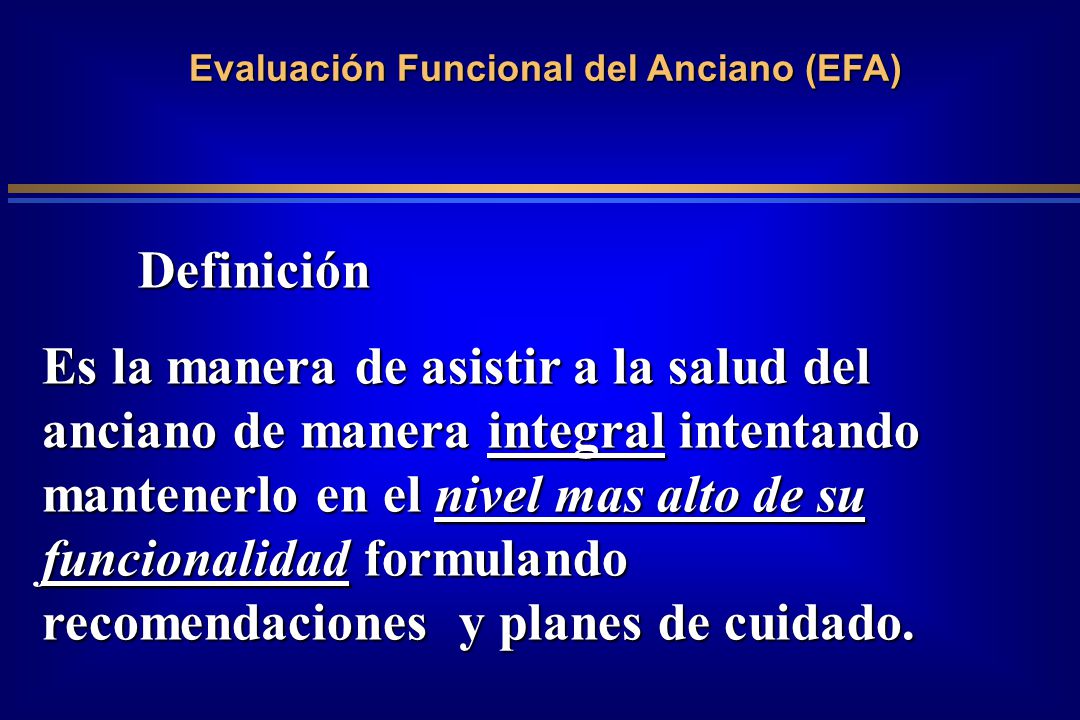 Evaluación Funcional del Anciano (EFA)

Definición

Es la manera de asistir a la salud del anciano de manera integral intentando mantenerlo en el nivel mas alto de su funcionalidad formulando recomendaciones y planes de cuidado.